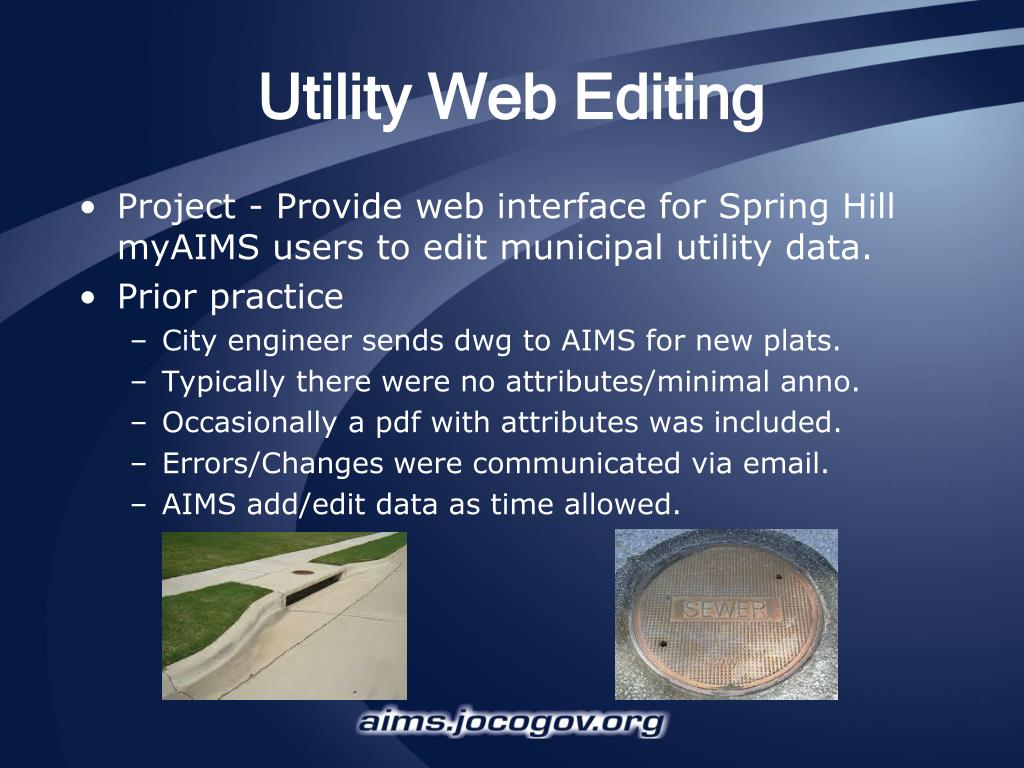 Utility Web Editing

• Project - Provide web interface for Spring Hill myAIMS users to edit municipal utility data.
• Prior practice
– City engineer sends dwg to AIMS for new plats.
– Typically there were no attributes/minimal anno.
– Occasionally a pdf with attributes was included.
– Errors/Changes were communicated via email.
– AIMS add/edit data as time allowed.

SEWER

aims.jocogov.org